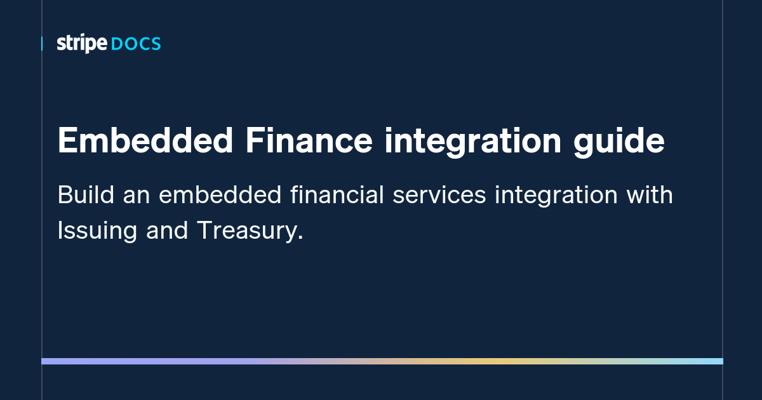 stripe DOCS

Embedded Finance integration guide

Build an embedded financial services integration with Issuing and Treasury.